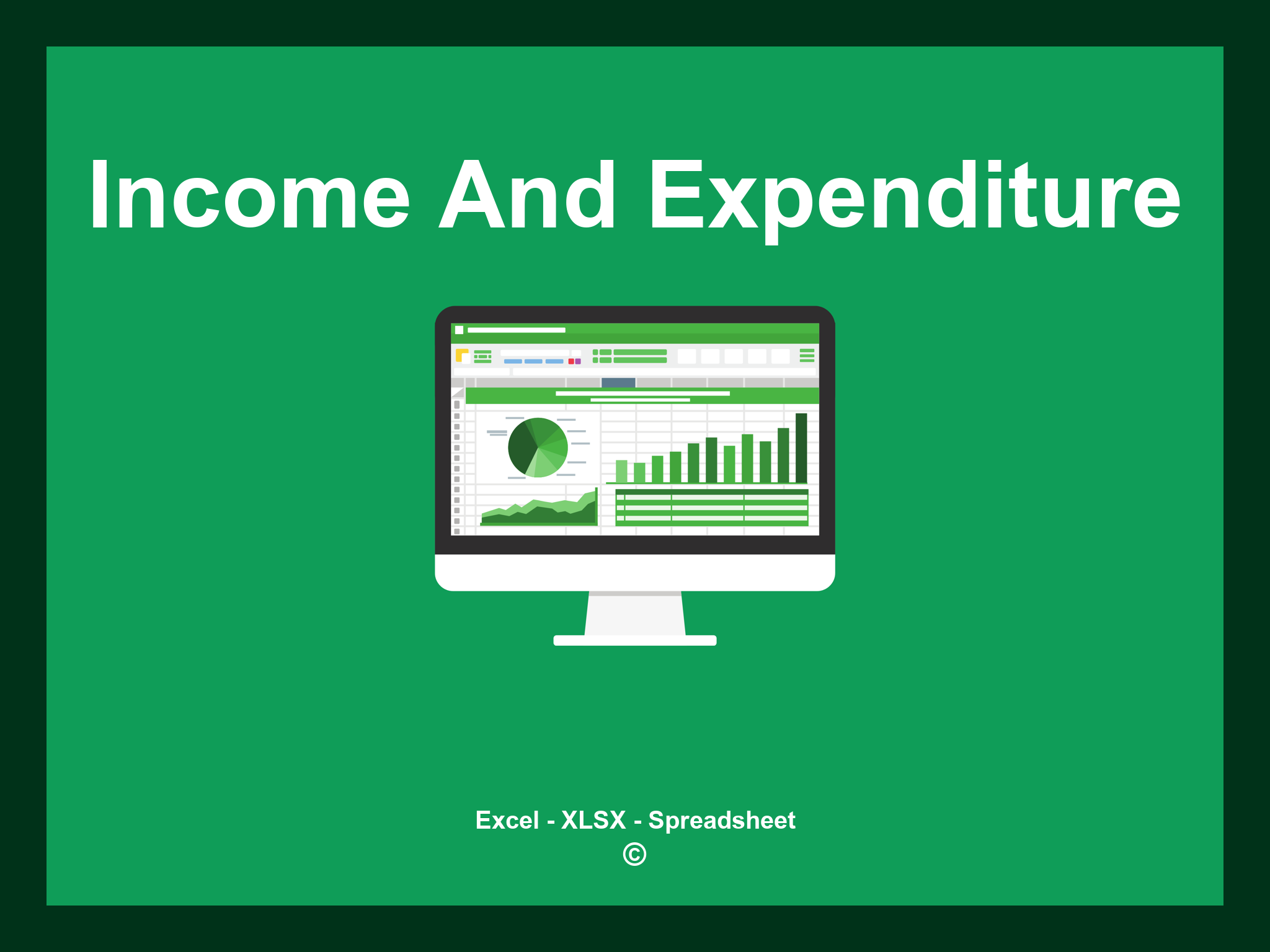 Income And Expenditure

Excel - XLSX - Spreadsheet
©